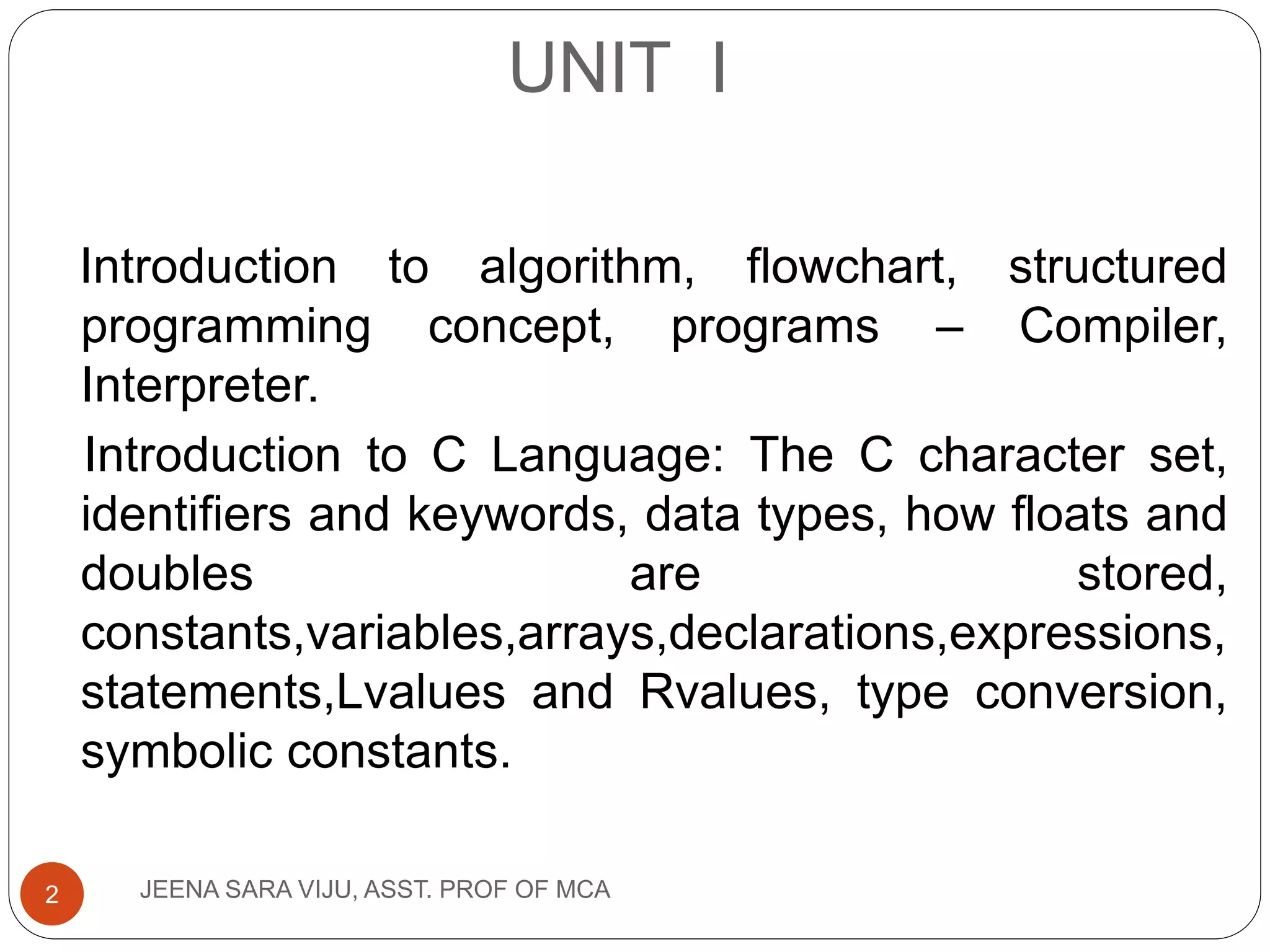 UNIT I

Introduction to algorithm, flowchart, structured programming concept, programs – Compiler, Interpreter.

Introduction to C Language: The C character set, identifiers and keywords, data types, how floats and doubles are stored, constants,variables,arrays,declarations,expressions, statements,Lvalues and Rvalues, type conversion, symbolic constants.

2

JEENA SARA VIJU, ASST. PROF OF MCA